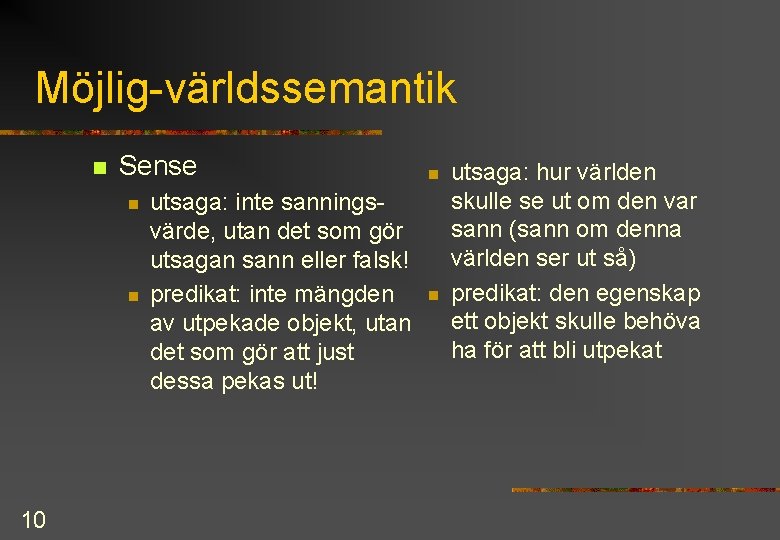 Möjlig-världssemantik

Sense

utsaga: inte sanningsvärde, utan det som gör utsagan sann eller falsk!

predikat: inte mängden av utpekade objekt, utan det som gör att just dessa pekas ut!

utsaga: hur världen skulle se ut om den var sann (sann om denna världen ser ut så)

predikat: den egenskap ett objekt skulle behöva ha för att bli utpekat

10